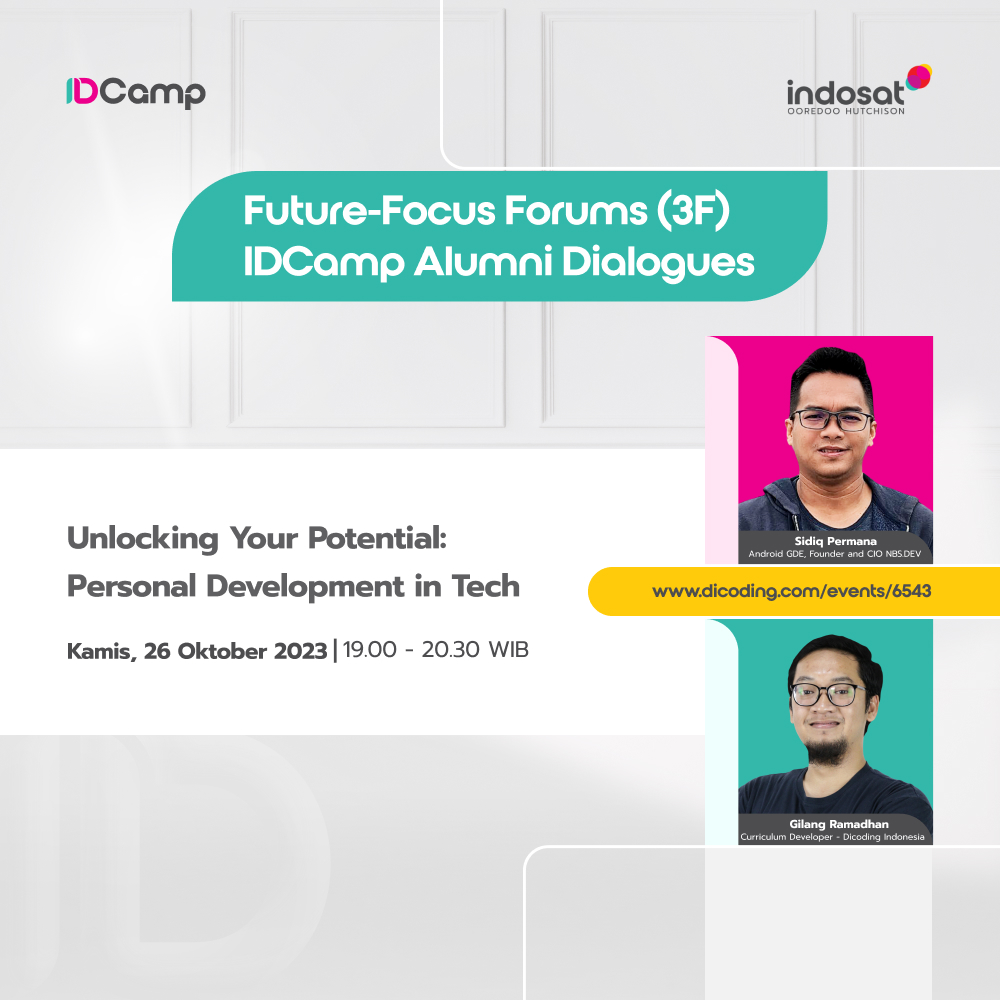 IDCamp

indosat
OOREDOO HUTCHISON

Future-Focus Forums (3F)
IDCamp Alumni Dialogues

Unlocking Your Potential:
Personal Development in Tech

Kamis, 26 Oktober 2023 | 19.00 - 20.30 WIB

Sidiq Permana
Android GDE, Founder and CIO NBS.DEV

www.dicoding.com/events/6543

Gilang Ramadhan
Curriculum Developer - Dicoding Indonesia